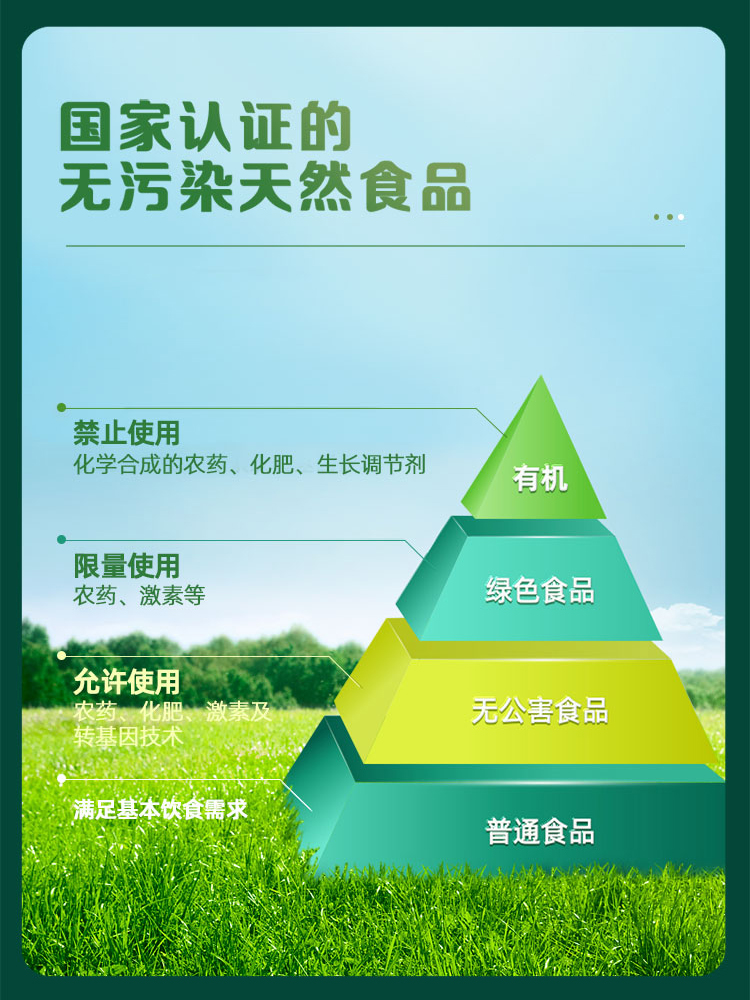 国家认证的
无污染天然食品

禁止使用
化学合成的农药、化肥、生长调节剂

有机

限量使用
农药、激素等

绿色食品

允许使用
农药、化肥、激素及转基因技术

无公害食品

满足基本饮食需求

普通食品